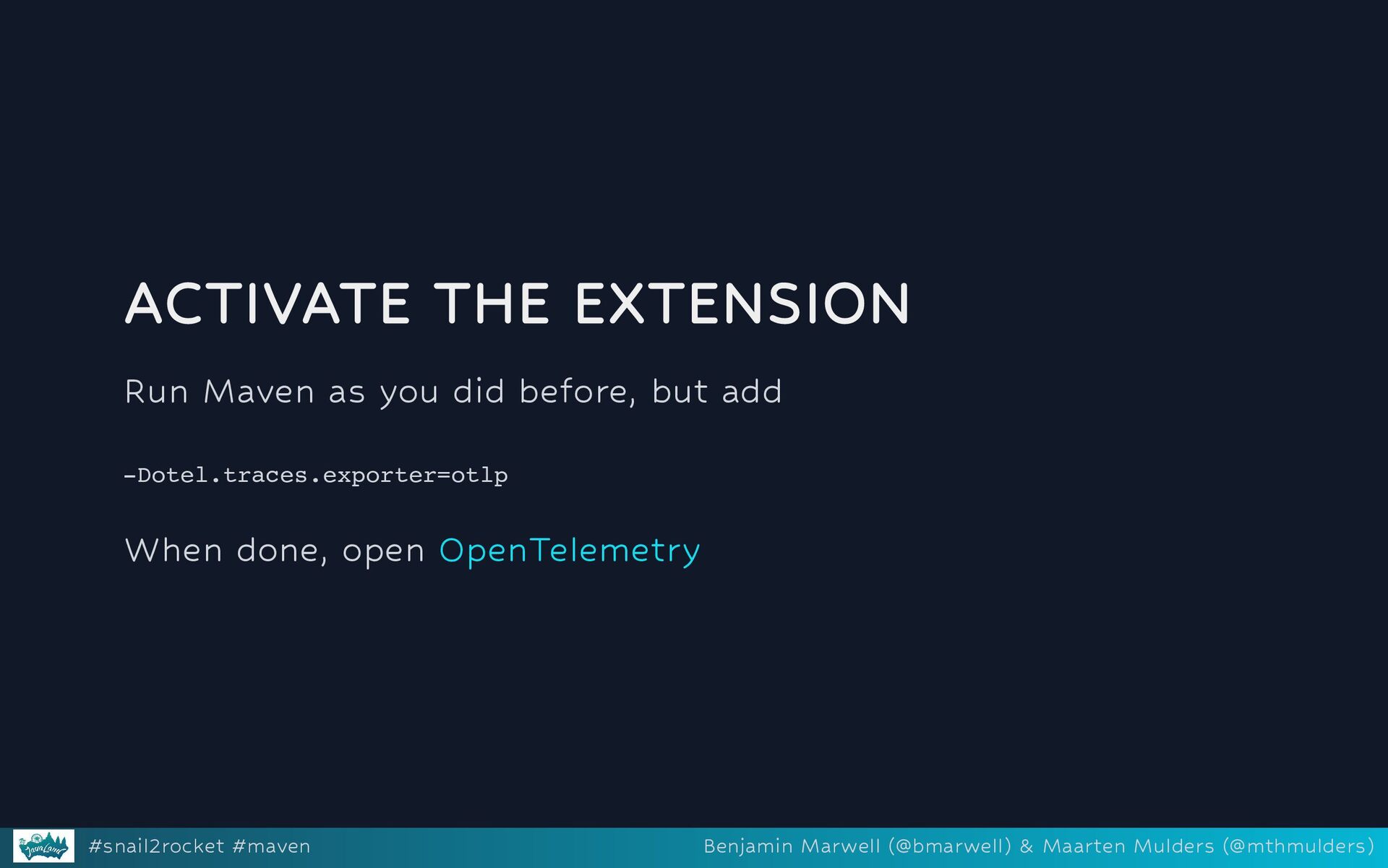 ACTIVATE THE EXTENSION

Run Maven as you did before, but add

-Dotel.traces.exporter=otlp

When done, open OpenTelemetry

JavaLand

#snail2rocket #maven

Benjamin Marwell (@bmarwell) & Maarten Mulders (@mthmulders)